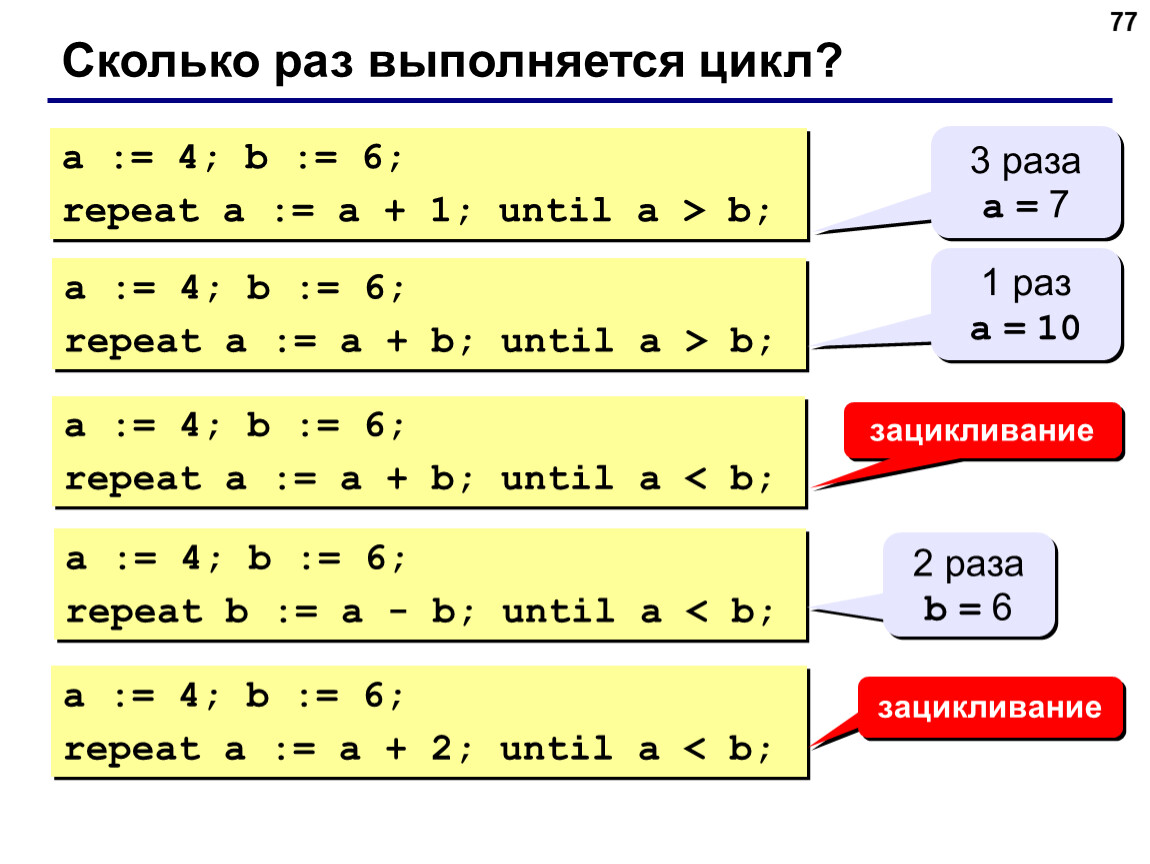 77

Сколько раз выполняется цикл?

a := 4; b := 6;
repeat a := a + 1; until a > b;

3 раза
a = 7

a := 4; b := 6;
repeat a := a + b; until a > b;

1 раз
a = 10

a := 4; b := 6;
repeat a := a + b; until a < b;

зацикливание

a := 4; b := 6;
repeat b := a - b; until a < b;

2 раза
b = 6

a := 4; b := 6;
repeat a := a + 2; until a < b;

зацикливание